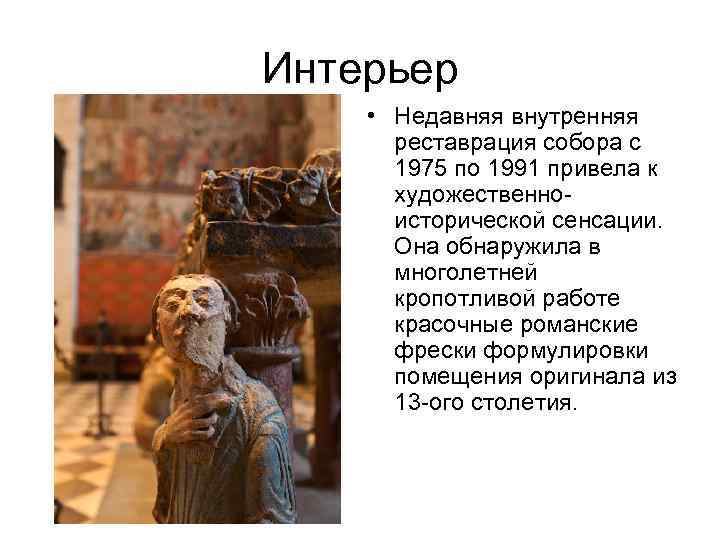 Интерьер

• Недавняя внутренняя реставрация собора с 1975 по 1991 привела к художественно-исторической сенсации. Она обнаружила в многолетней кропотливой работе красочные романские фрески формулировки помещения оригинала из 13-ого столетия.